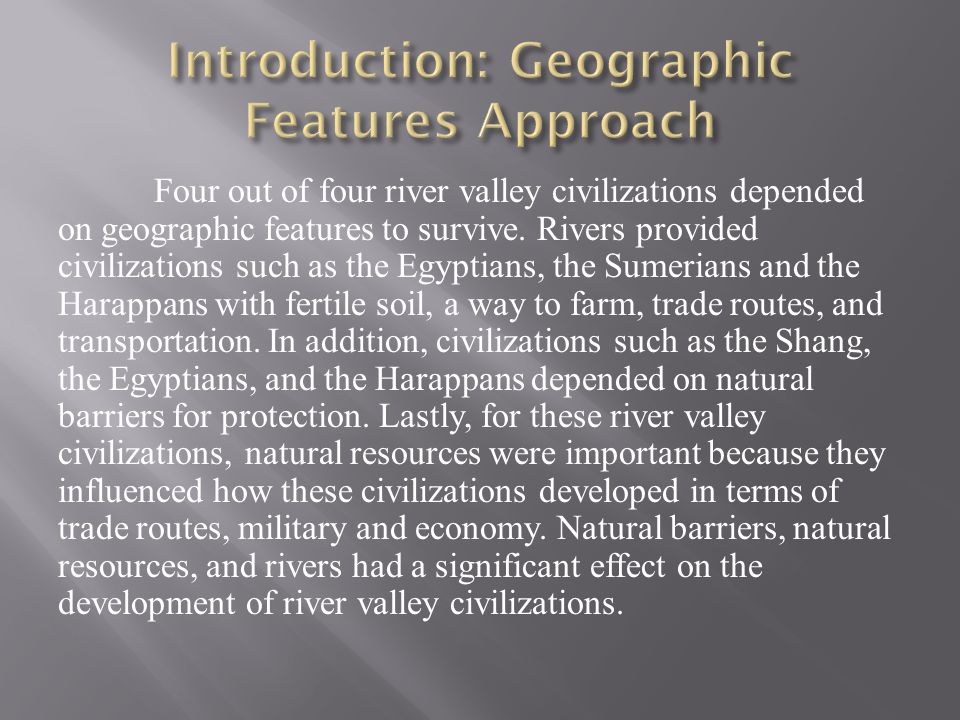 Introduction: Geographic Features Approach

Four out of four river valley civilizations depended on geographic features to survive. Rivers provided civilizations such as the Egyptians, the Sumerians and the Harappans with fertile soil, a way to farm, trade routes, and transportation. In addition, civilizations such as the Shang, the Egyptians, and the Harappans depended on natural barriers for protection. Lastly, for these river valley civilizations, natural resources were important because they influenced how these civilizations developed in terms of trade routes, military and economy. Natural barriers, natural resources, and rivers had a significant effect on the development of river valley civilizations.